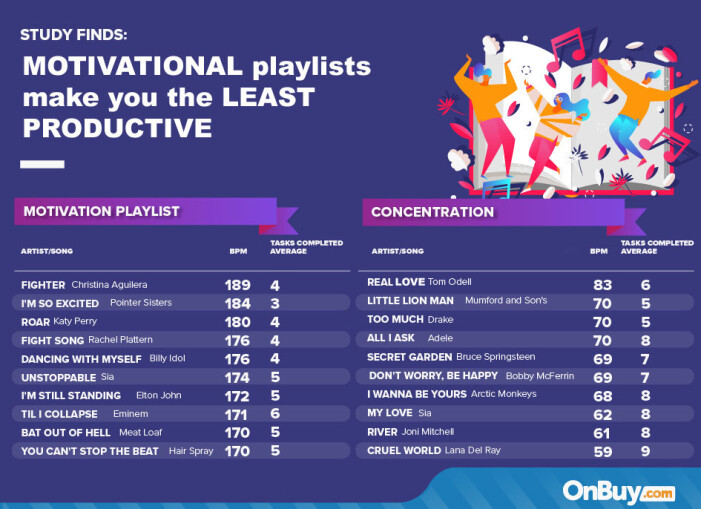 STUDY FINDS:

MOTIVATIONAL playlists make you the LEAST PRODUCTIVE

MOTIVATION PLAYLIST

| ARTIST/SONG | BPM | TASKS COMPLETED AVERAGE |
|---|---|---|
| FIGHTER Christina Aguilera | 189 | 4 |
| I'M SO EXCITED Pointer Sisters | 184 | 3 |
| ROAR Katy Perry | 180 | 4 |
| FIGHT SONG Rachel Plattern | 176 | 4 |
| DANCING WITH MYSELF Billy Idol | 176 | 4 |
| UNSTOPPABLE Sia | 174 | 5 |
| I'M STILL STANDING Elton John | 172 | 5 |
| TIL I COLLAPSE Eminem | 171 | 6 |
| BAT OUT OF HELL Meat Loaf | 170 | 5 |
| YOU CAN'T STOP THE BEAT Hair Spray | 170 | 5 |

CONCENTRATION

| ARTIST/SONG | BPM | TASKS COMPLETED AVERAGE |
|---|---|---|
| REAL LOVE Tom Odell | 83 | 6 |
| LITTLE LION MAN Mumford and Son's | 70 | 5 |
| TOO MUCH Drake | 70 | 5 |
| ALL I ASK Adele | 70 | 8 |
| SECRET GARDEN Bruce Springsteen | 69 | 7 |
| DON'T WORRY, BE HAPPY Bobby McFerrin | 69 | 7 |
| I WANNA BE YOURS Arctic Monkeys | 68 | 8 |
| MY LOVE Sia | 62 | 8 |
| RIVER Joni Mitchell | 61 | 8 |
| CRUEL WORLD Lana Del Ray | 59 | 9 |

OnBuy.com